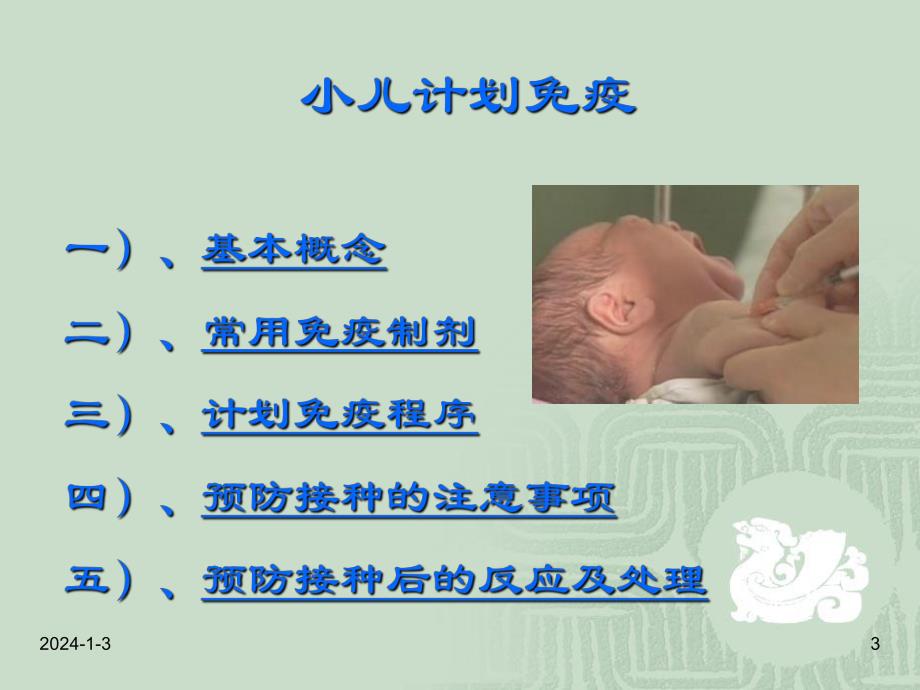 小儿计划免疫

一）、基本概念

二）、常用免疫制剂

三）、计划免疫程序

四）、预防接种的注意事项

五）、预防接种后的反应及处理

2024-1-3

3